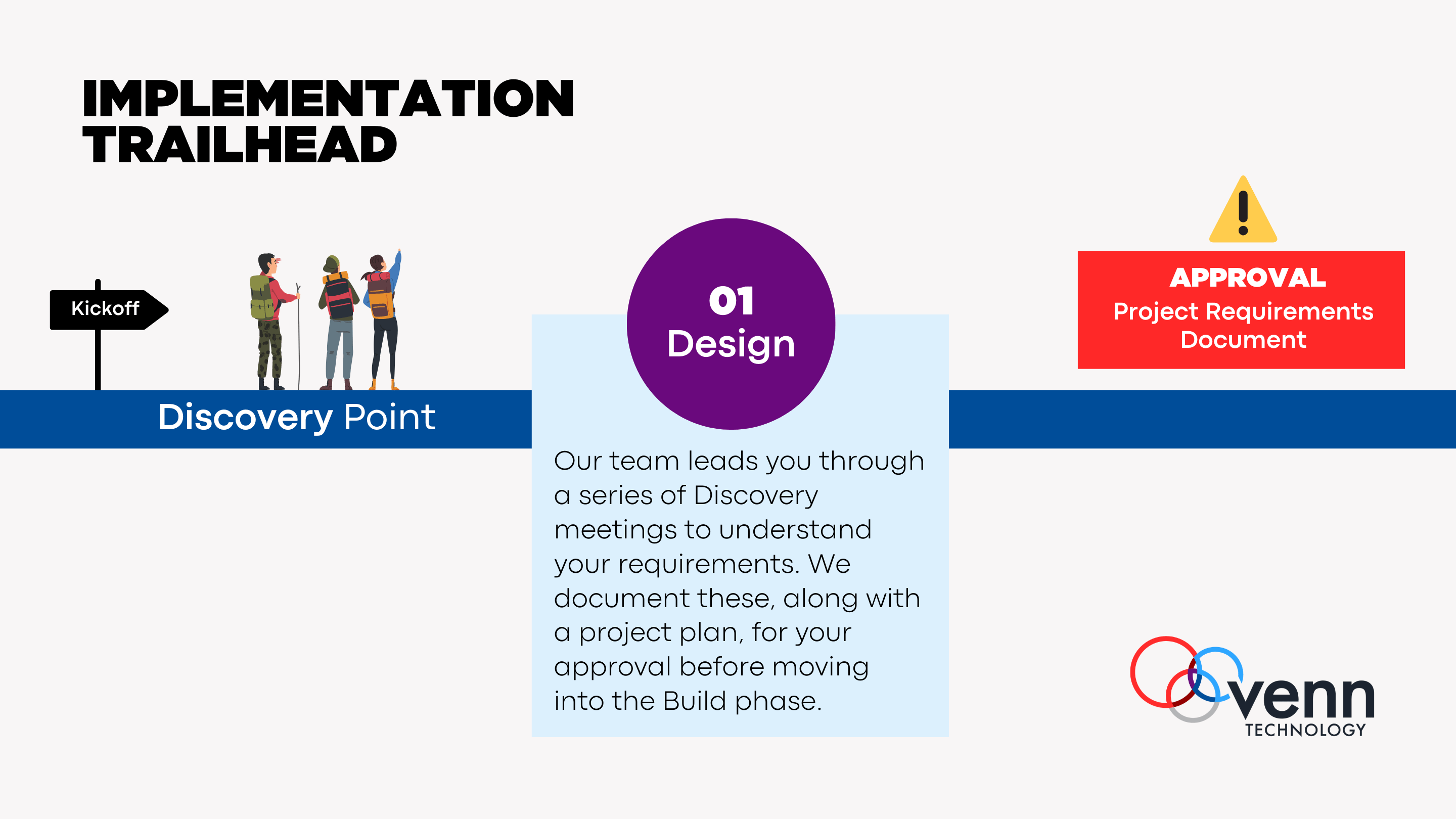 IMPLEMENTATION TRAILHEAD

Kickoff

Discovery Point

01
Design

Our team leads you through a series of Discovery meetings to understand your requirements. We document these, along with a project plan, for your approval before moving into the Build phase.

APPROVAL
Project Requirements Document

venn
TECHNOLOGY